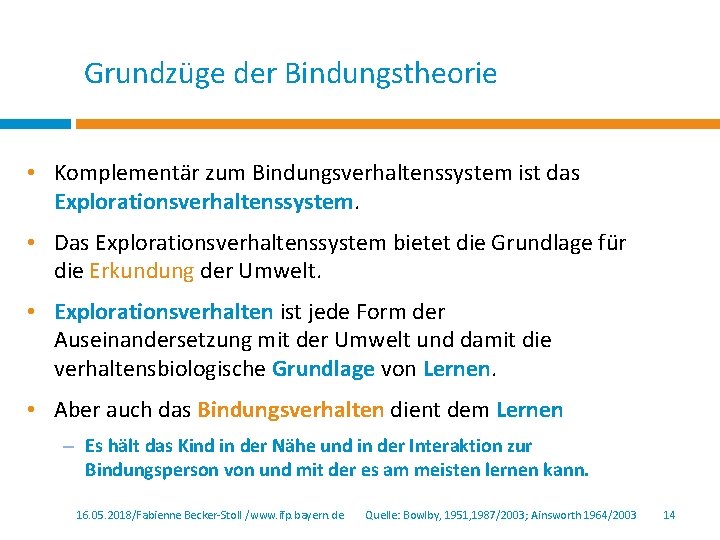 Grundzüge der Bindungstheorie

• Komplementär zum Bindungsverhaltenssystem ist das Explorationsverhaltenssystem.

• Das Explorationsverhaltenssystem bietet die Grundlage für die Erkundung der Umwelt.

• Explorationsverhalten ist jede Form der Auseinandersetzung mit der Umwelt und damit die verhaltensbiologische Grundlage von Lernen.

• Aber auch das Bindungsverhalten dient dem Lernen

– Es hält das Kind in der Nähe und in der Interaktion zur Bindungsperson von und mit der es am meisten lernen kann.

16.05.2018/Fabienne Becker-Stoll /www.ifp.bayern.de Quelle: Bowlby, 1951,1987/2003; Ainsworth 1964/2003 14